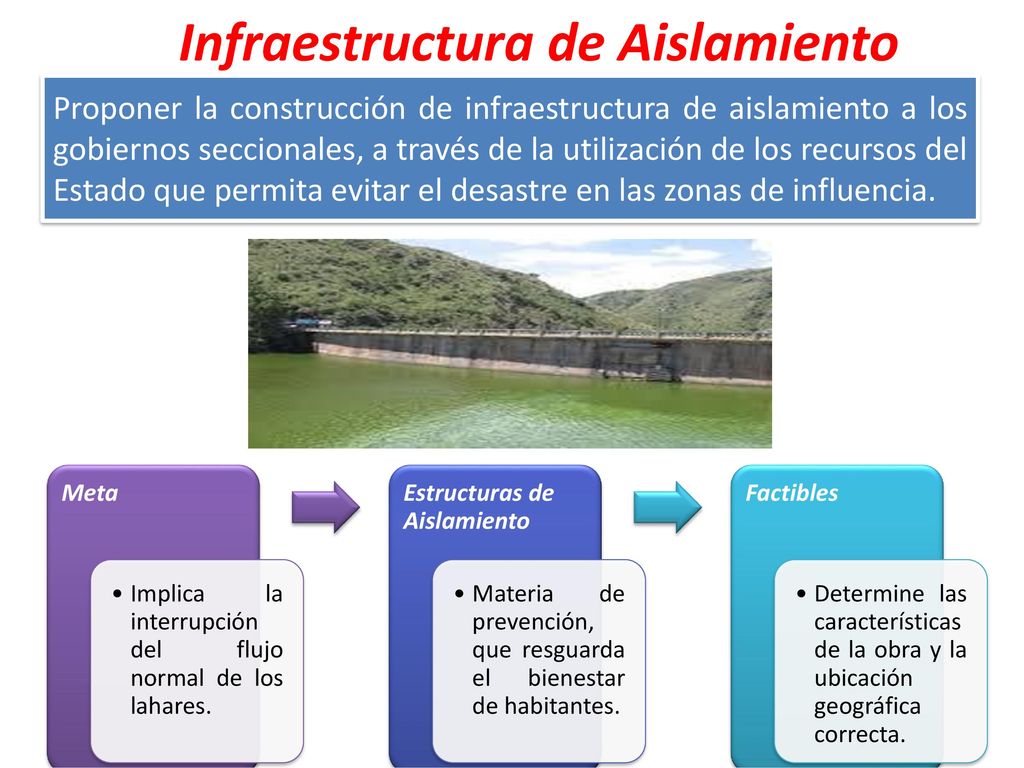 Infraestructura de Aislamiento

Proponer la construcción de infraestructura de aislamiento a los gobiernos seccionales, a través de la utilización de los recursos del Estado que permita evitar el desastre en las zonas de influencia.

Meta

• Implica la interrupción del flujo normal de los lahares.

Estructuras de Aislamiento

• Materia de prevención, que resguarda el bienestar de habitantes.

Factibles

• Determine las características de la obra y la ubicación geográfica correcta.